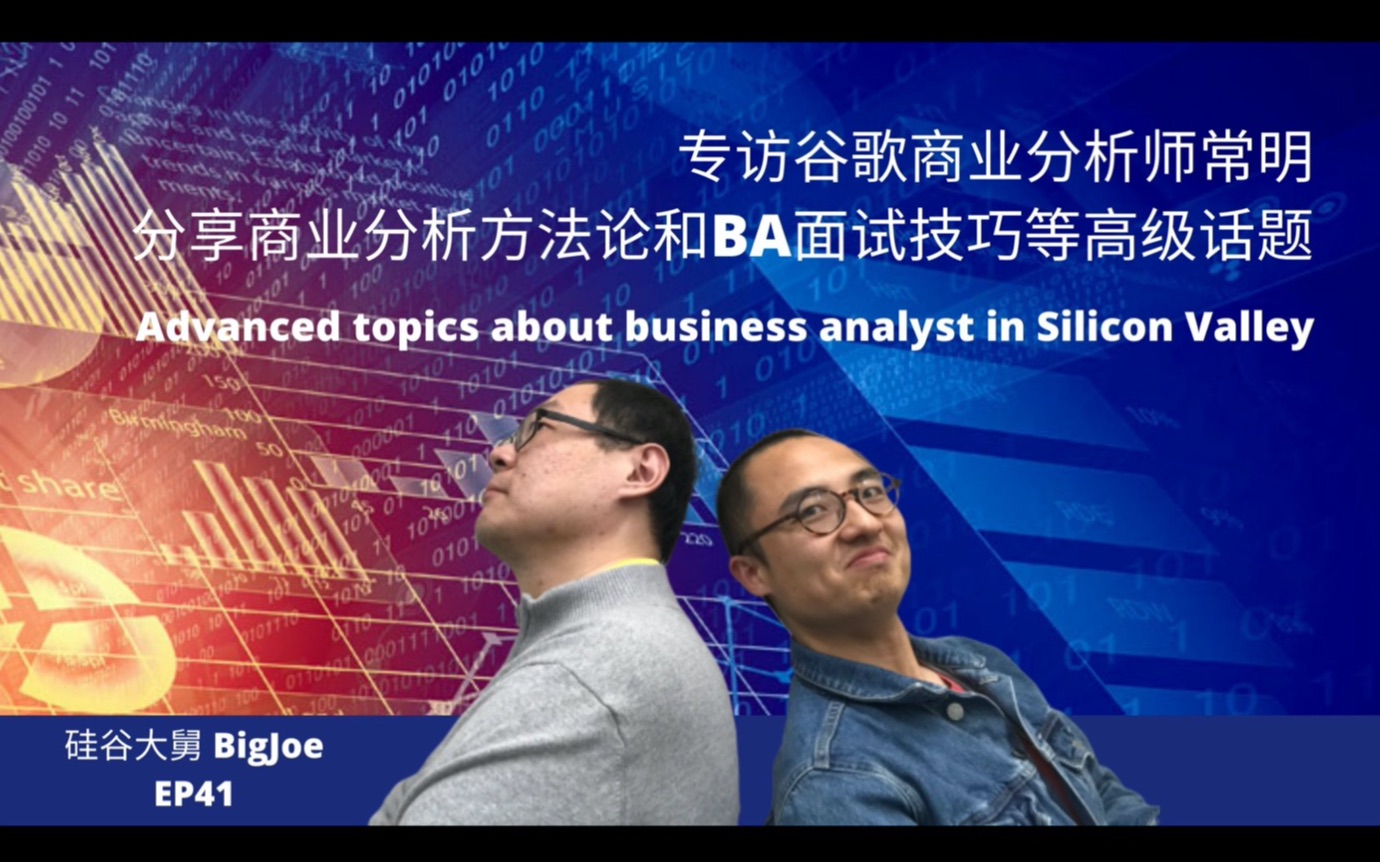 专访谷歌商业分析师常明
分享商业分析方法论和BA面试技巧等高级话题

Advanced topics about business analyst in Silicon Valley

硅谷大舅 BigJoe
EP41